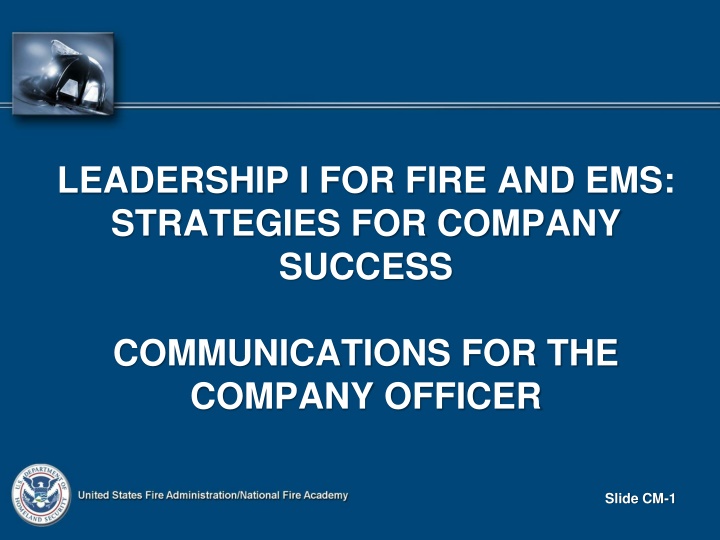 LEADERSHIP I FOR FIRE AND EMS: STRATEGIES FOR COMPANY SUCCESS

COMMUNICATIONS FOR THE COMPANY OFFICER

U.S. DEPARTMENT OF HOMELAND SECURITY

United States Fire Administration/National Fire Academy

Slide CM-1